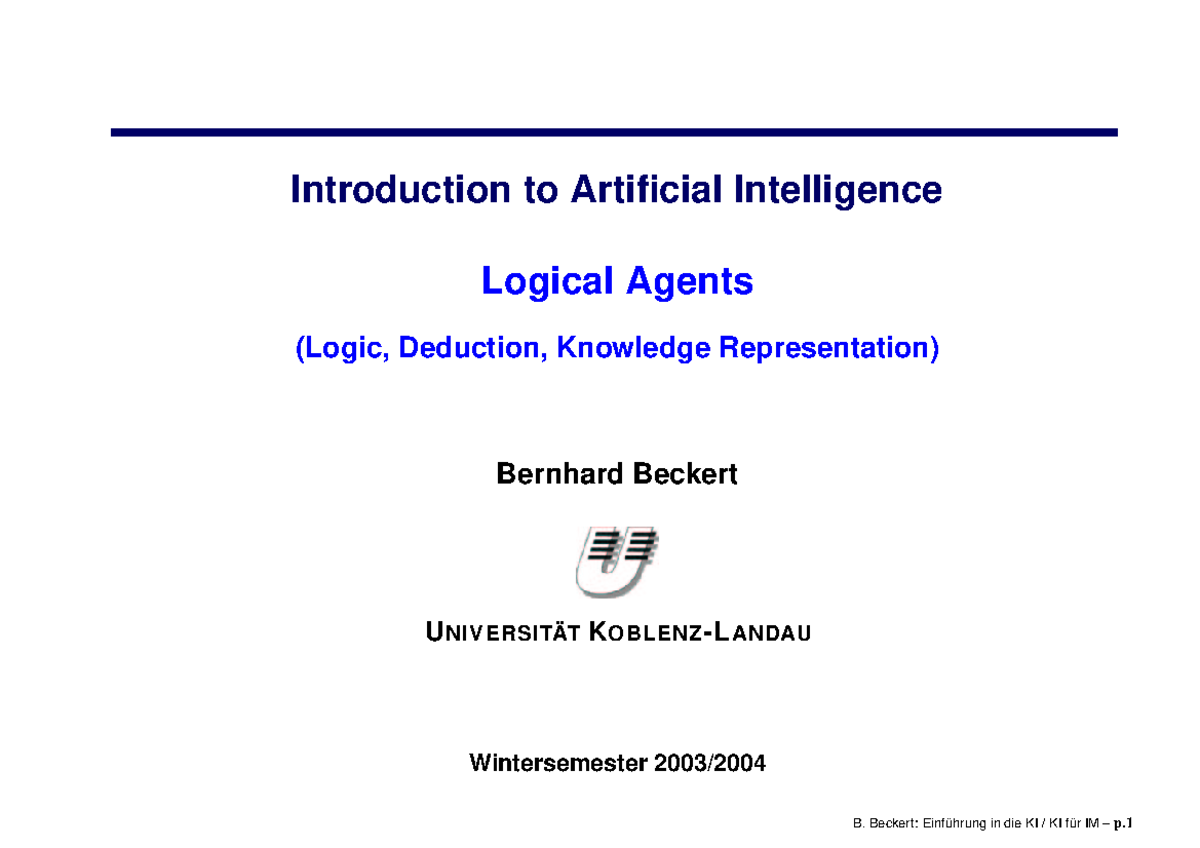 Introduction to Artificial Intelligence

Logical Agents

(Logic, Deduction, Knowledge Representation)

Bernhard Beckert

UNIVERSITÄT KOBLENZ-LANDAU

Wintersemester 2003/2004

B. Beckert: Einführung in die KI / KI für IM – p.1